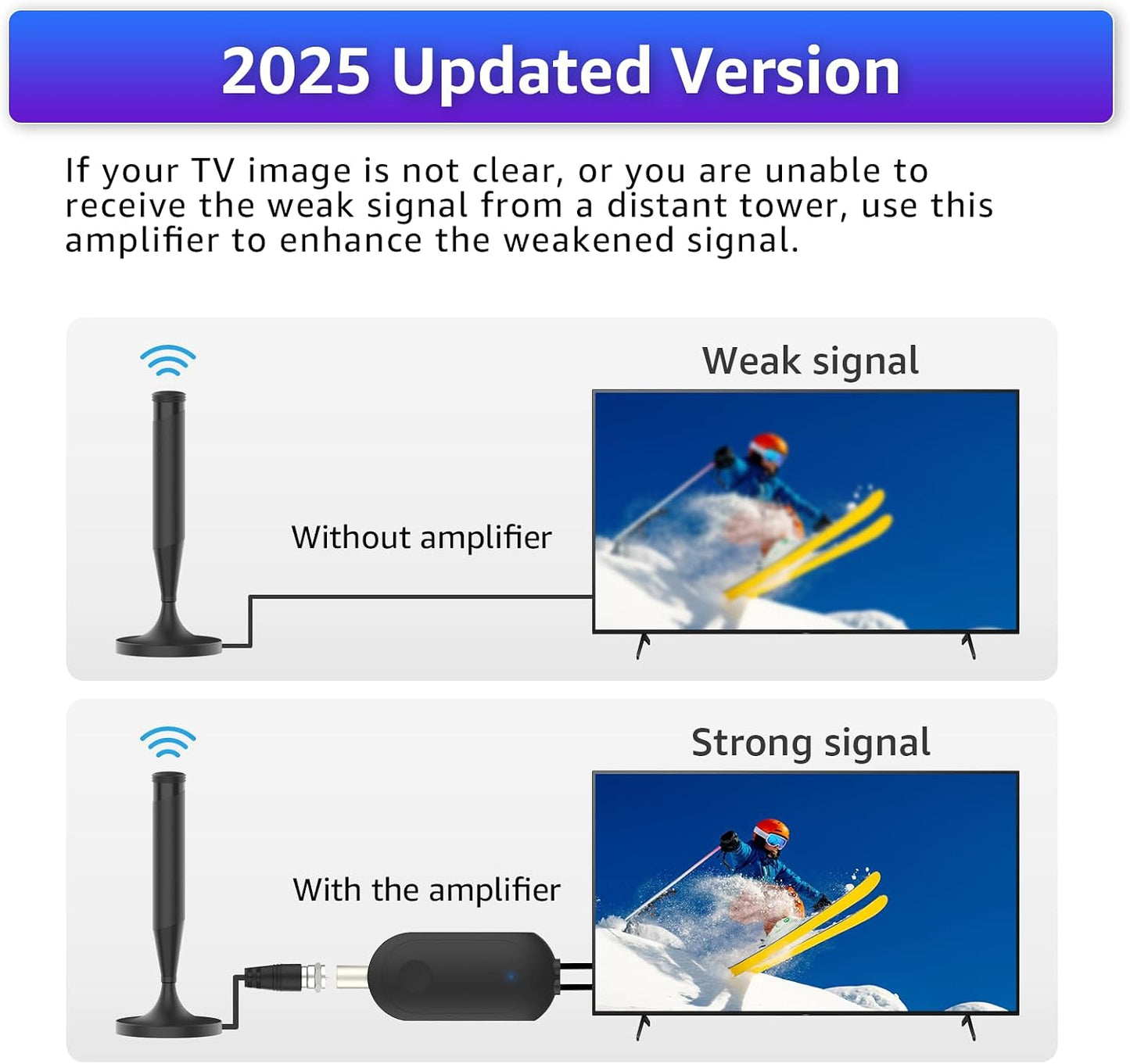 2025 Updated Version

If your TV image is not clear, or you are unable to receive the weak signal from a distant tower, use this amplifier to enhance the weakened signal.

Weak signal

Without amplifier

Strong signal

With the amplifier